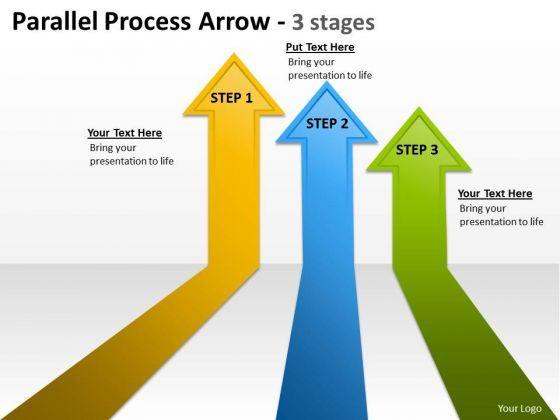 Parallel Process Arrow - 3 stages

Put Text Here
Bring your presentation to life

STEP 1

Your Text Here
Bring your presentation to life

STEP 2

STEP 3

Your Text Here
Bring your presentation to life

Your Logo